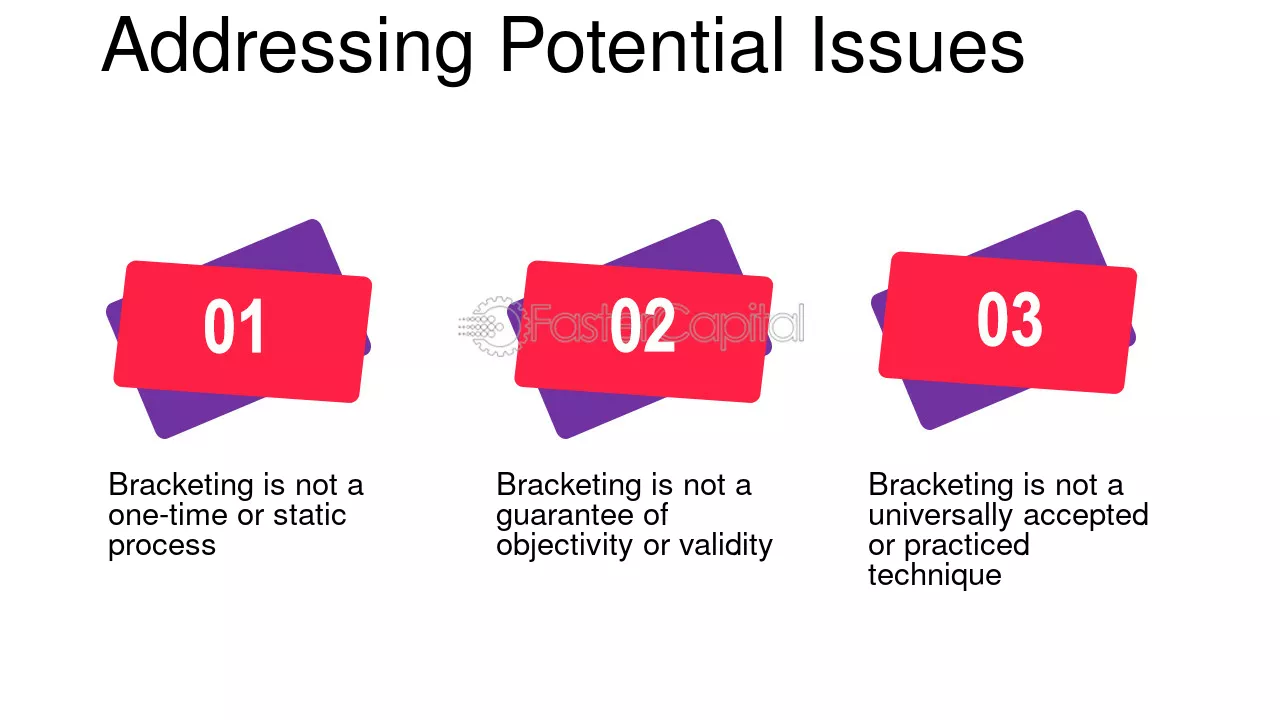 Addressing Potential Issues

01

Bracketing is not a one-time or static process

02

Bracketing is not a guarantee of objectivity or validity

03

Bracketing is not a universally accepted or practiced technique

FasterCapital